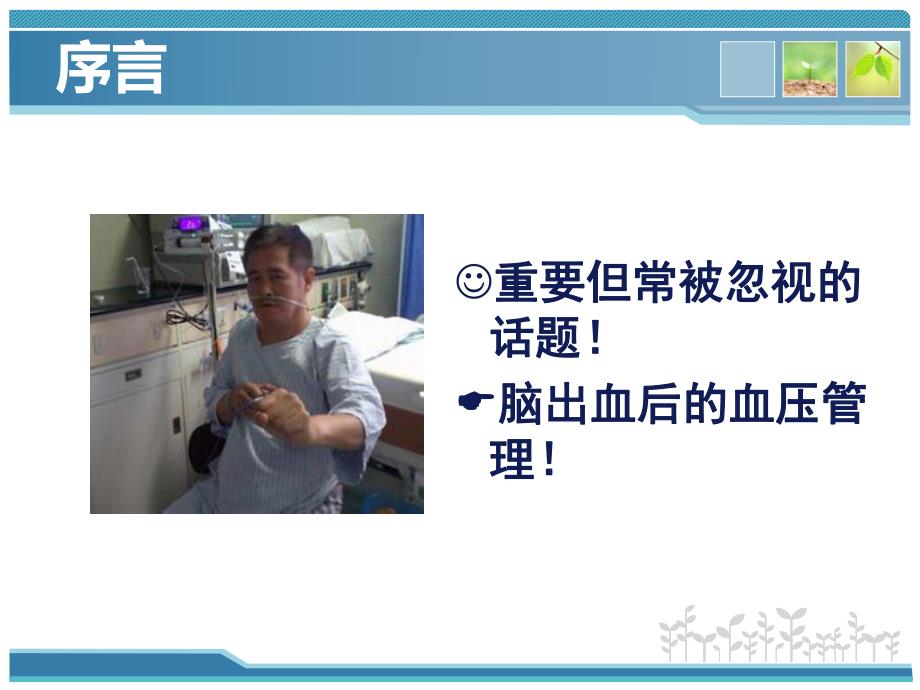 序言

☺重要但常被忽视的话题！

☛脑出血后的血压管理！